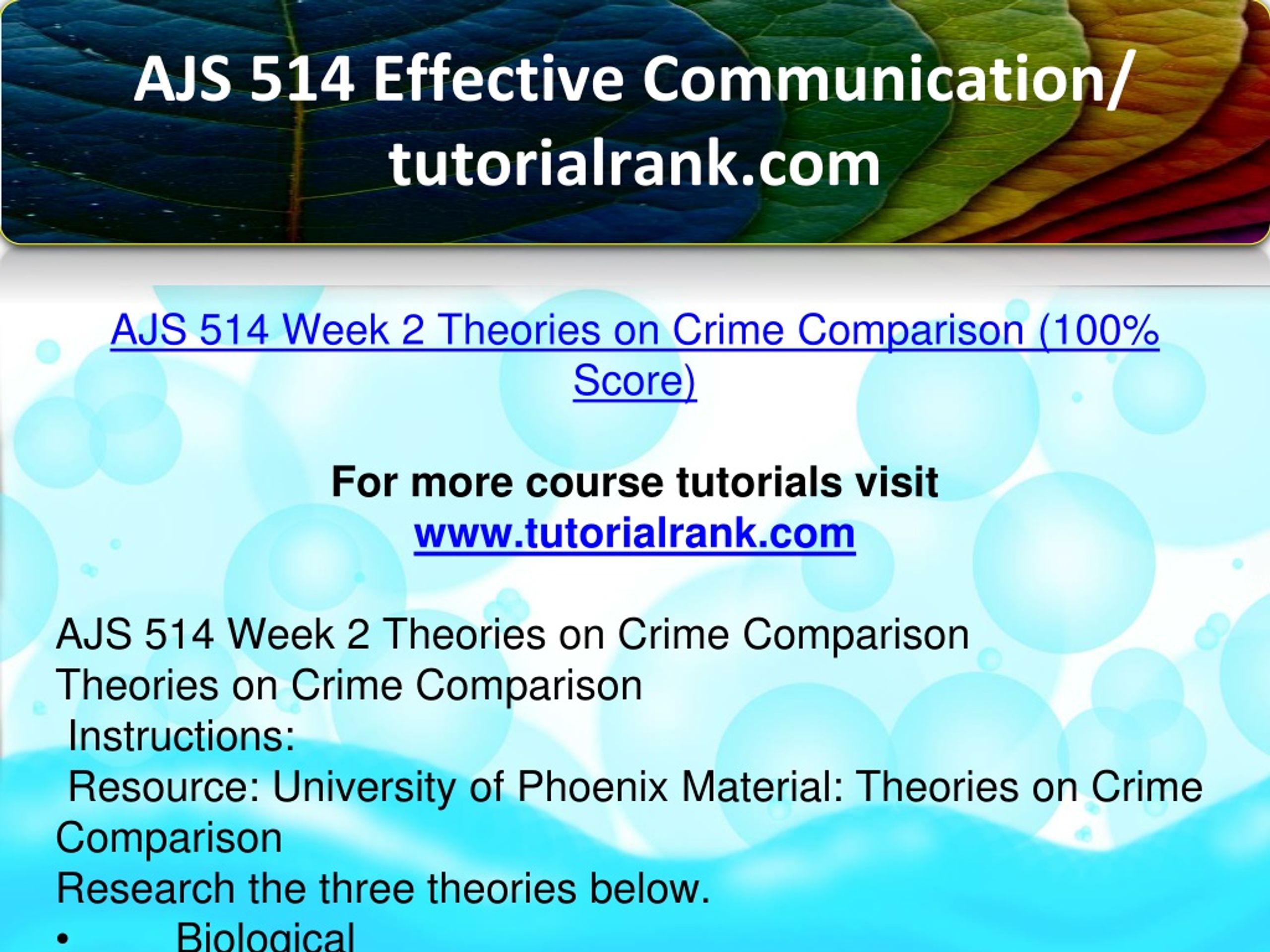 AJS 514 Effective Communication/ tutorialrank.com

AJS 514 Week 2 Theories on Crime Comparison (100% Score)

For more course tutorials visit
www.tutorialrank.com

AJS 514 Week 2 Theories on Crime Comparison
Theories on Crime Comparison
Instructions:
Resource: University of Phoenix Material: Theories on Crime Comparison
Research the three theories below.
• Biological